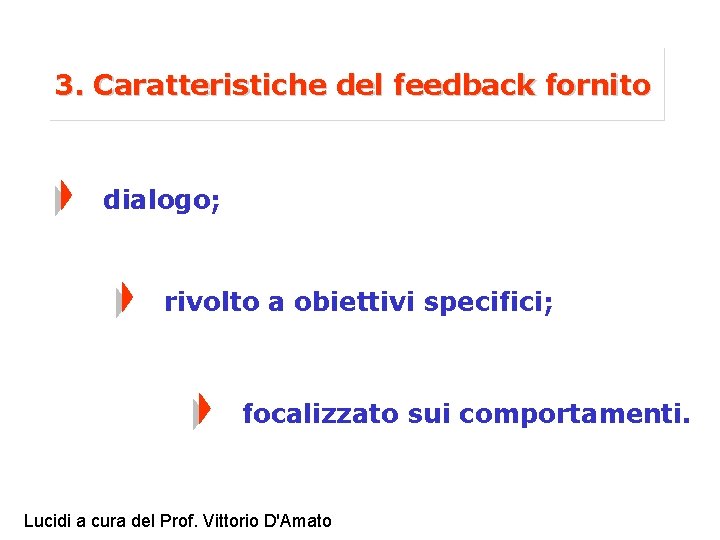 3. Caratteristiche del feedback fornito

dialogo;

rivolto a obiettivi specifici;

focalizzato sui comportamenti.

Lucidi a cura del Prof. Vittorio D'Amato